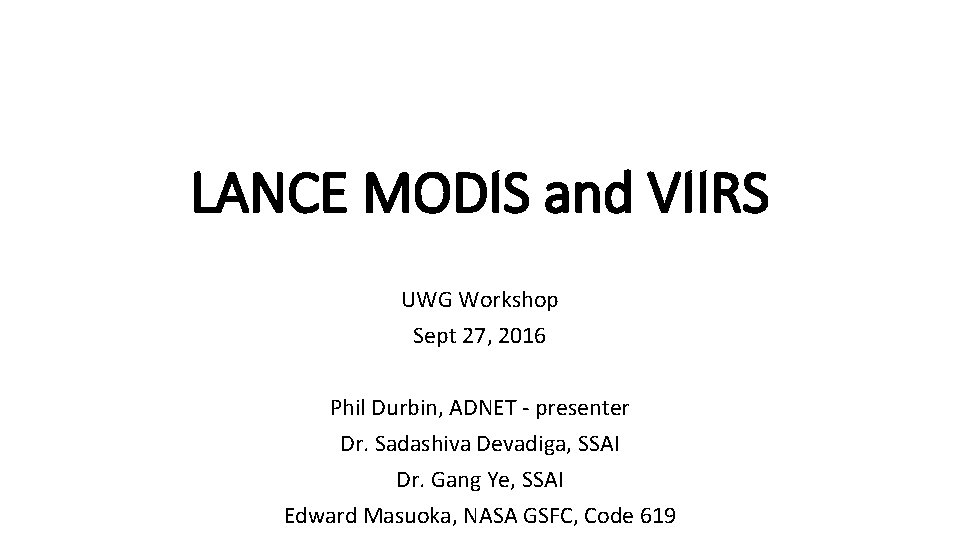 LANCE MODIS and VIIRS

UWG Workshop
Sept 27, 2016

Phil Durbin, ADNET - presenter
Dr. Sadashiva Devadiga, SSAI
Dr. Gang Ye, SSAI
Edward Masuoka, NASA GSFC, Code 619